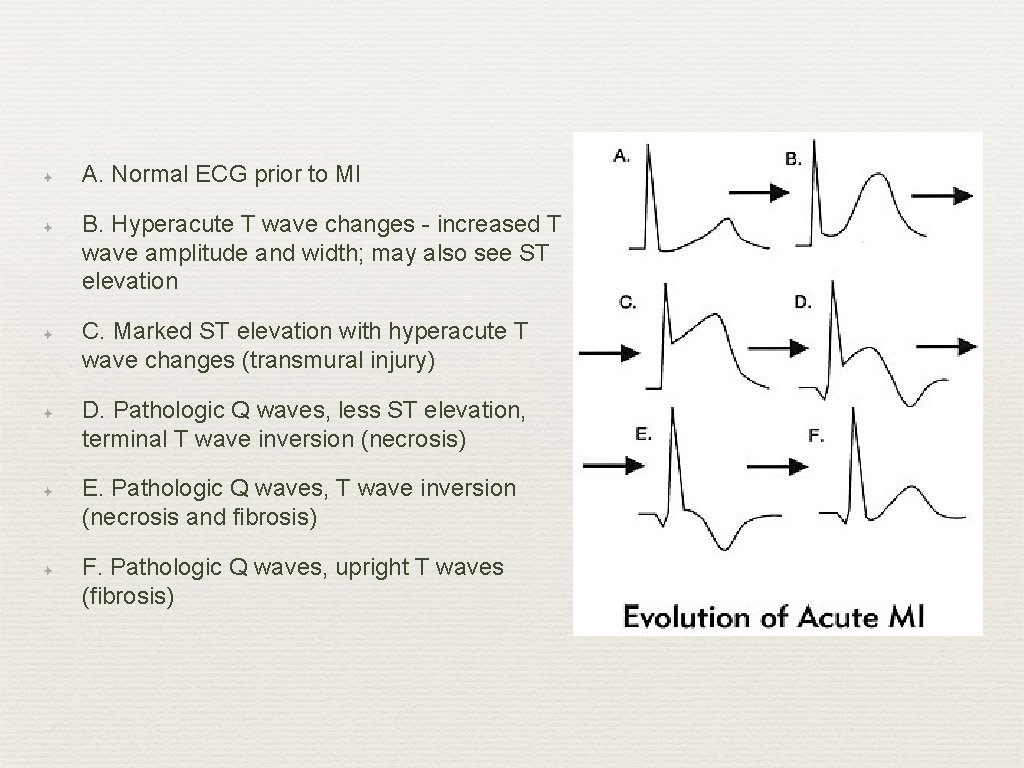 A. Normal ECG prior to MI

B. Hyperacute T wave changes - increased T wave amplitude and width; may also see ST elevation

C. Marked ST elevation with hyperacute T wave changes (transmural injury)

D. Pathologic Q waves, less ST elevation, terminal T wave inversion (necrosis)

E. Pathologic Q waves, T wave inversion (necrosis and fibrosis)

F. Pathologic Q waves, upright T waves (fibrosis)

A.

B.

C.

D.

E.

F.

Evolution of Acute MI